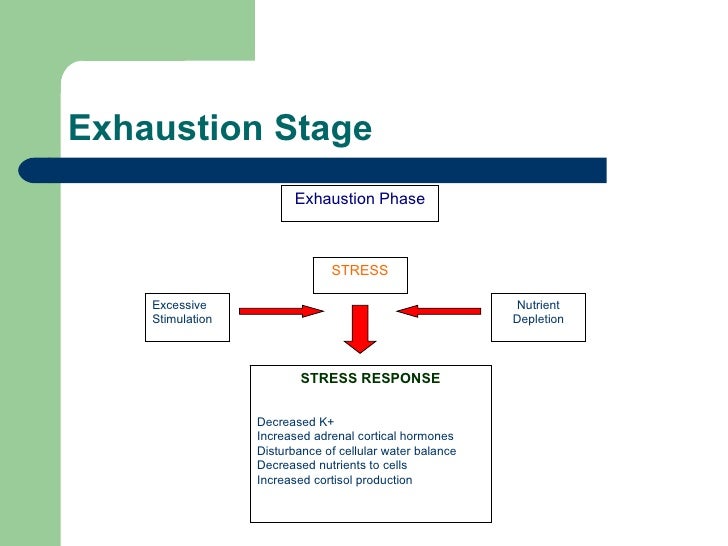 Exhaustion Stage

Exhaustion Phase

STRESS

Excessive Stimulation

Nutrient Depletion

STRESS RESPONSE

Decreased K+
Increased adrenal cortical hormones
Disturbance of cellular water balance
Decreased nutrients to cells
Increased cortisol production